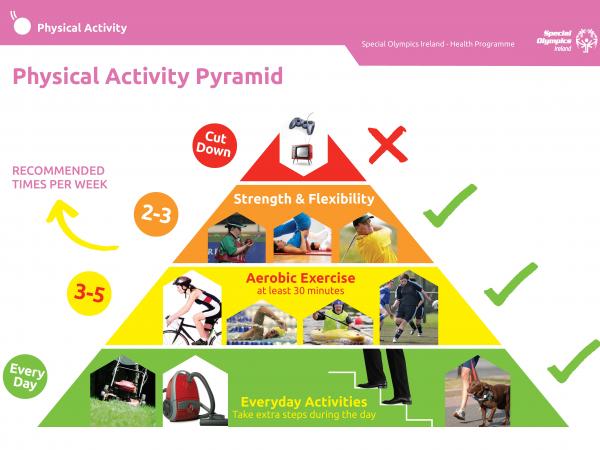 Physical Activity

Special Olympics Ireland - Health Programme

Special Olympics Ireland

Physical Activity Pyramid

RECOMMENDED TIMES PER WEEK

Cut Down

2-3

Strength & Flexibility

3-5

Aerobic Exercise
at least 30 minutes

Every Day

Everyday Activities
Take extra steps during the day